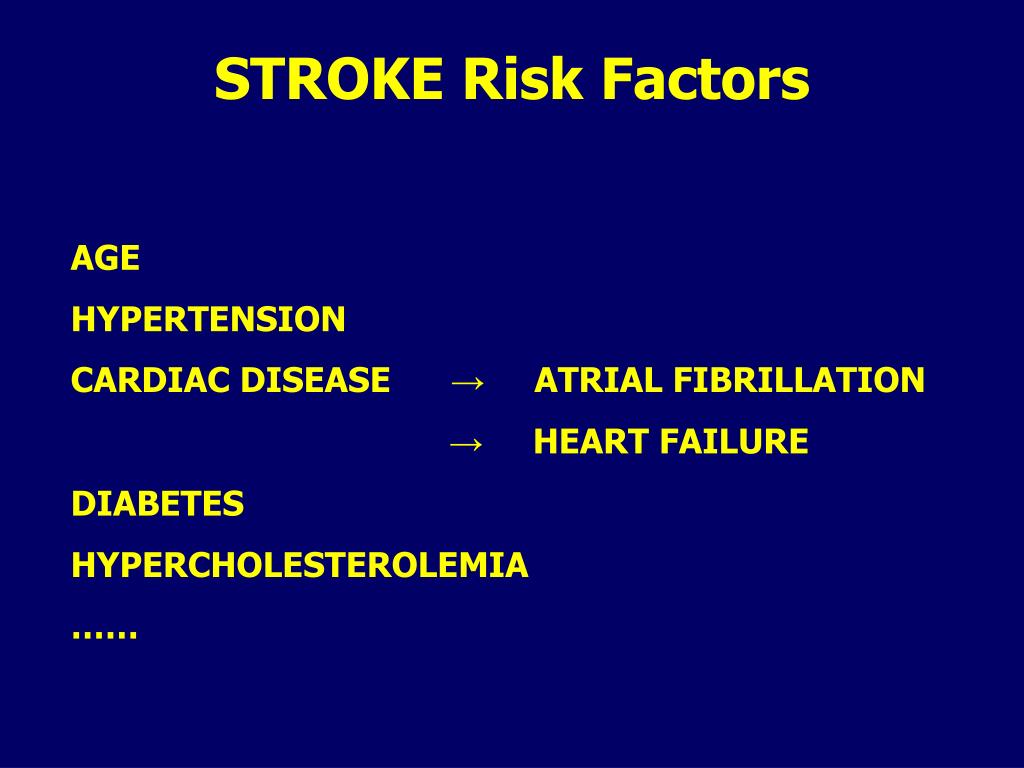 STROKE Risk Factors

AGE

HYPERTENSION

CARDIAC DISEASE → ATRIAL FIBRILLATION

→ HEART FAILURE

DIABETES

HYPERCHOLESTEROLEMIA

……